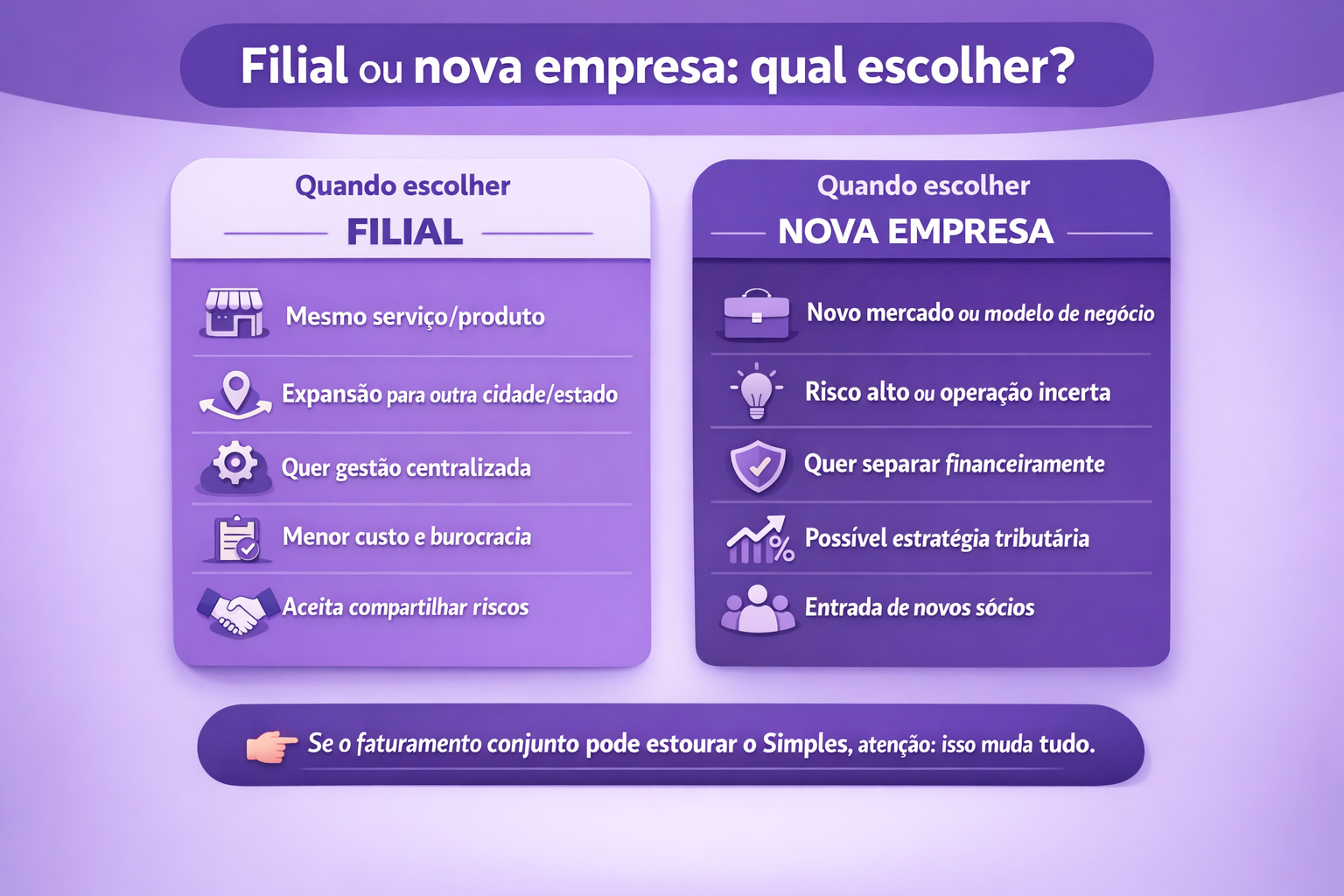 Filial ou nova empresa: qual escolher?

Quando escolher
FILIAL

Mesmo serviço/produto

Expansão para outra cidade/estado

Quer gestão centralizada

Menor custo e burocracia

Aceita compartilhar riscos

Quando escolher
NOVA EMPRESA

Novo mercado ou modelo de negócio

Risco alto ou operação incerta

Quer separar financeiramente

Possível estratégia tributária

Entrada de novos sócios

Se o faturamento conjunto pode estourar o Simples, atenção: isso muda tudo.